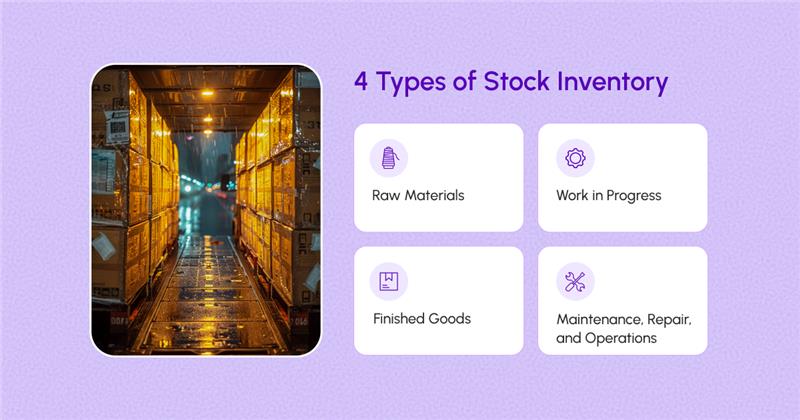 4 Types of Stock Inventory

Raw Materials

Work in Progress

Finished Goods

Maintenance, Repair, and Operations